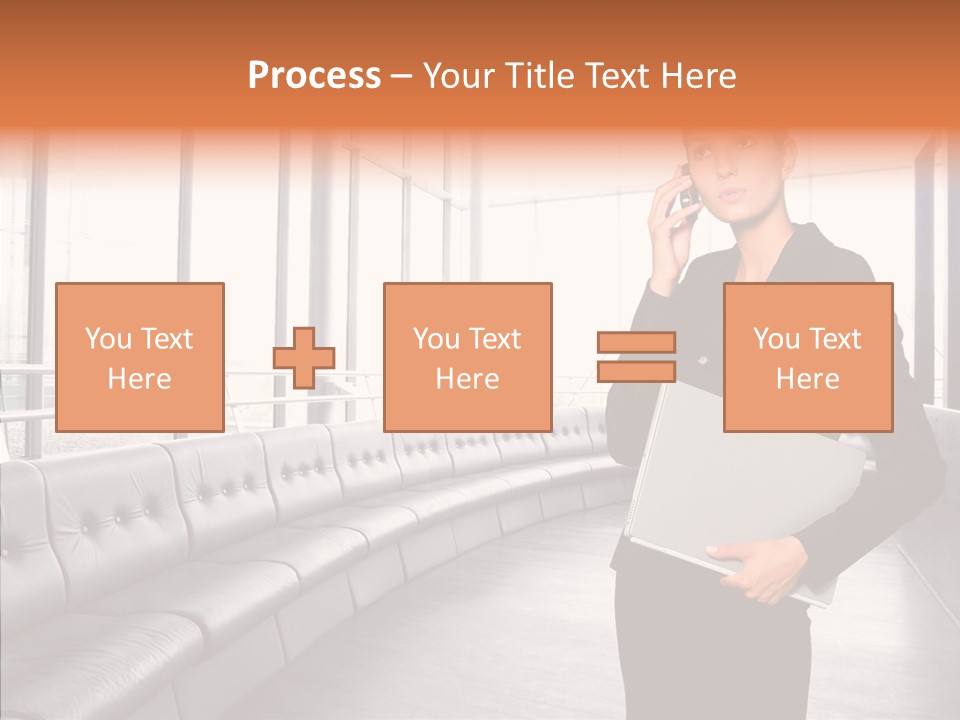 Process – Your Title Text Here

You Text Here

You Text Here

You Text Here